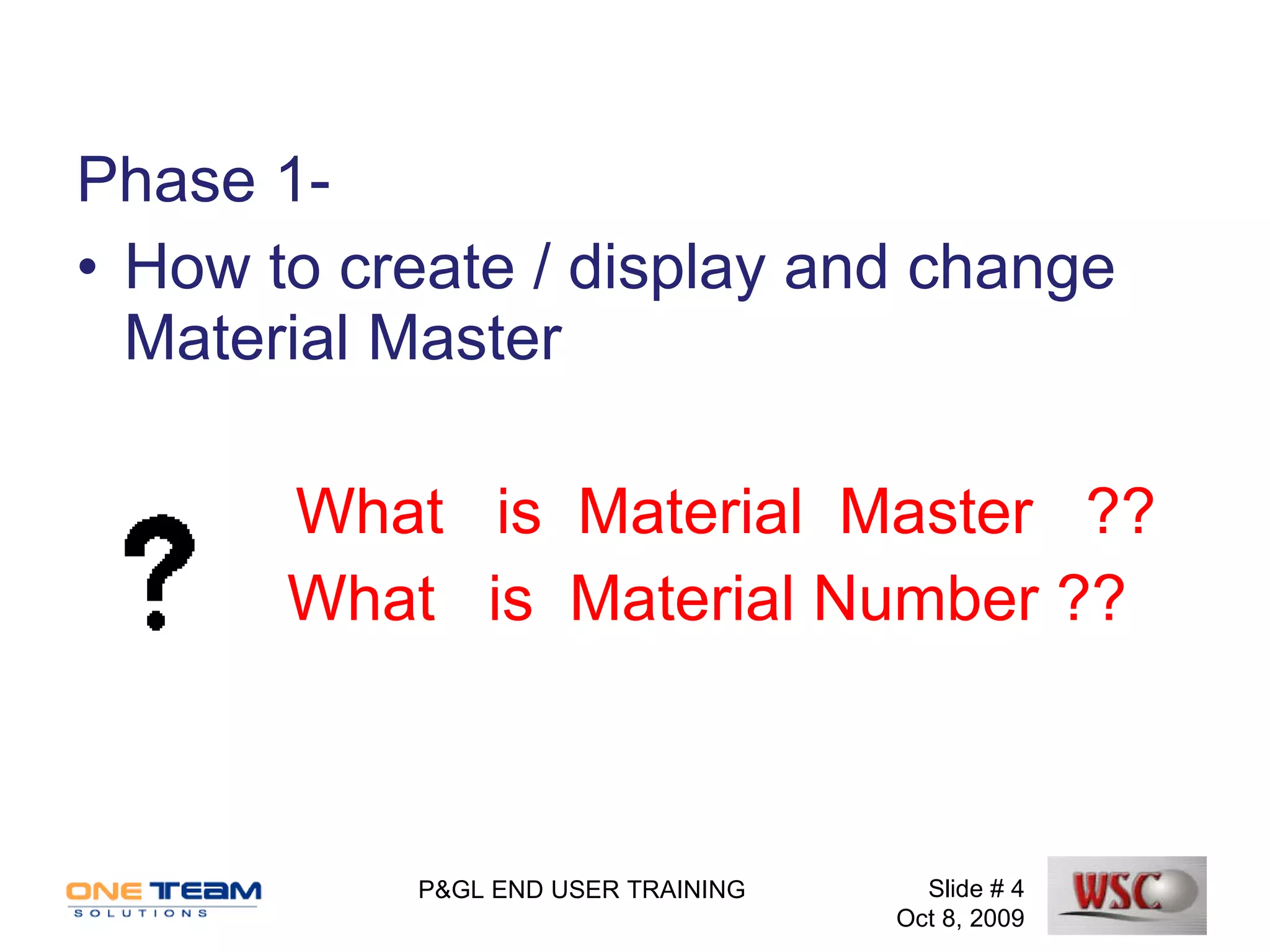 Phase 1-

• How to create / display and change Material Master

?

What is Material Master ??
What is Material Number ??

ONE TEAM
SOLUTIONS

P&GL END USER TRAINING

Slide # 4
Oct 8, 2009

WSC